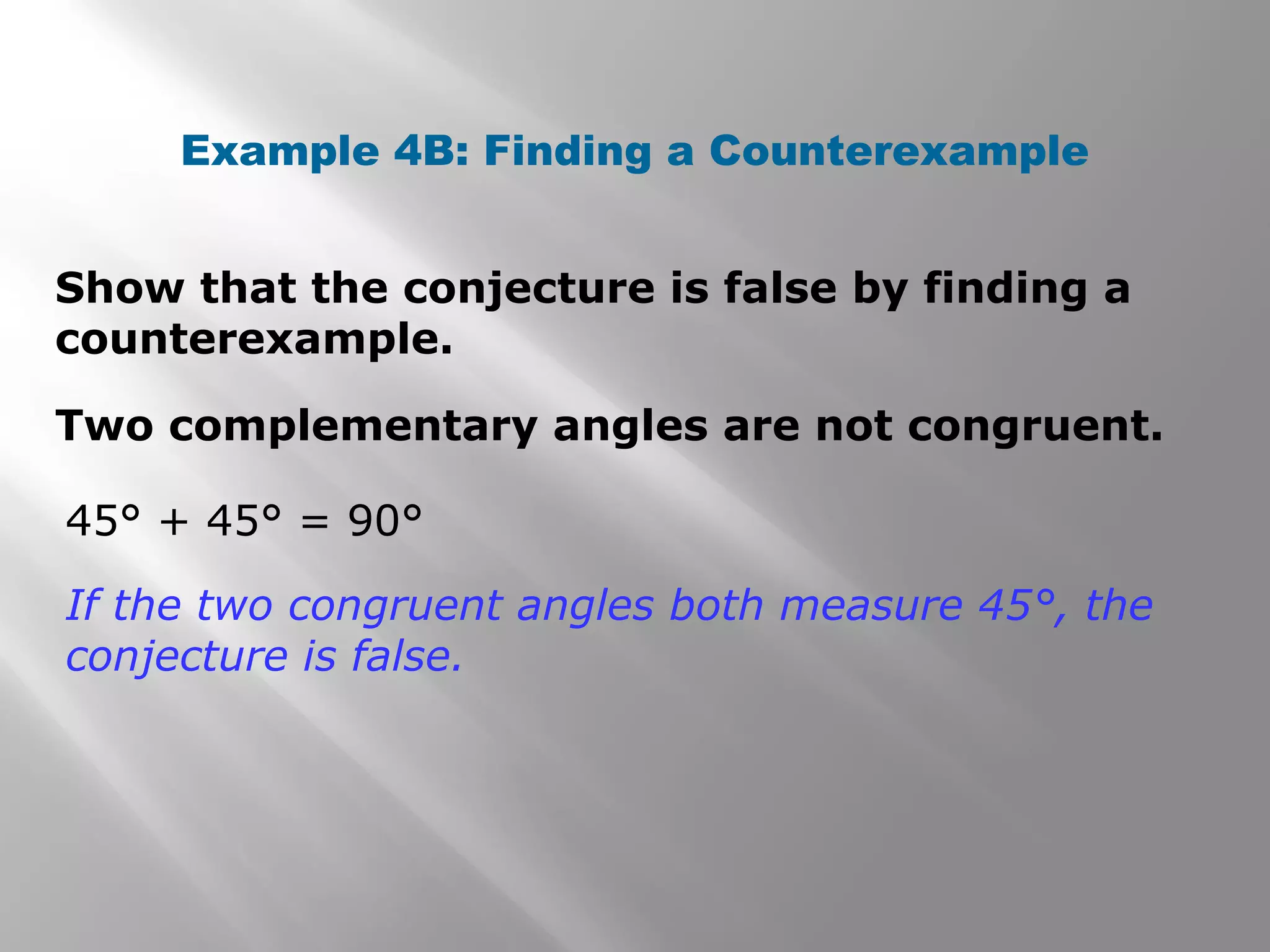 Example 4B: Finding a Counterexample

Show that the conjecture is false by finding a counterexample.

Two complementary angles are not congruent.

$45° + 45° = 90°$

If the two congruent angles both measure 45°, the conjecture is false.